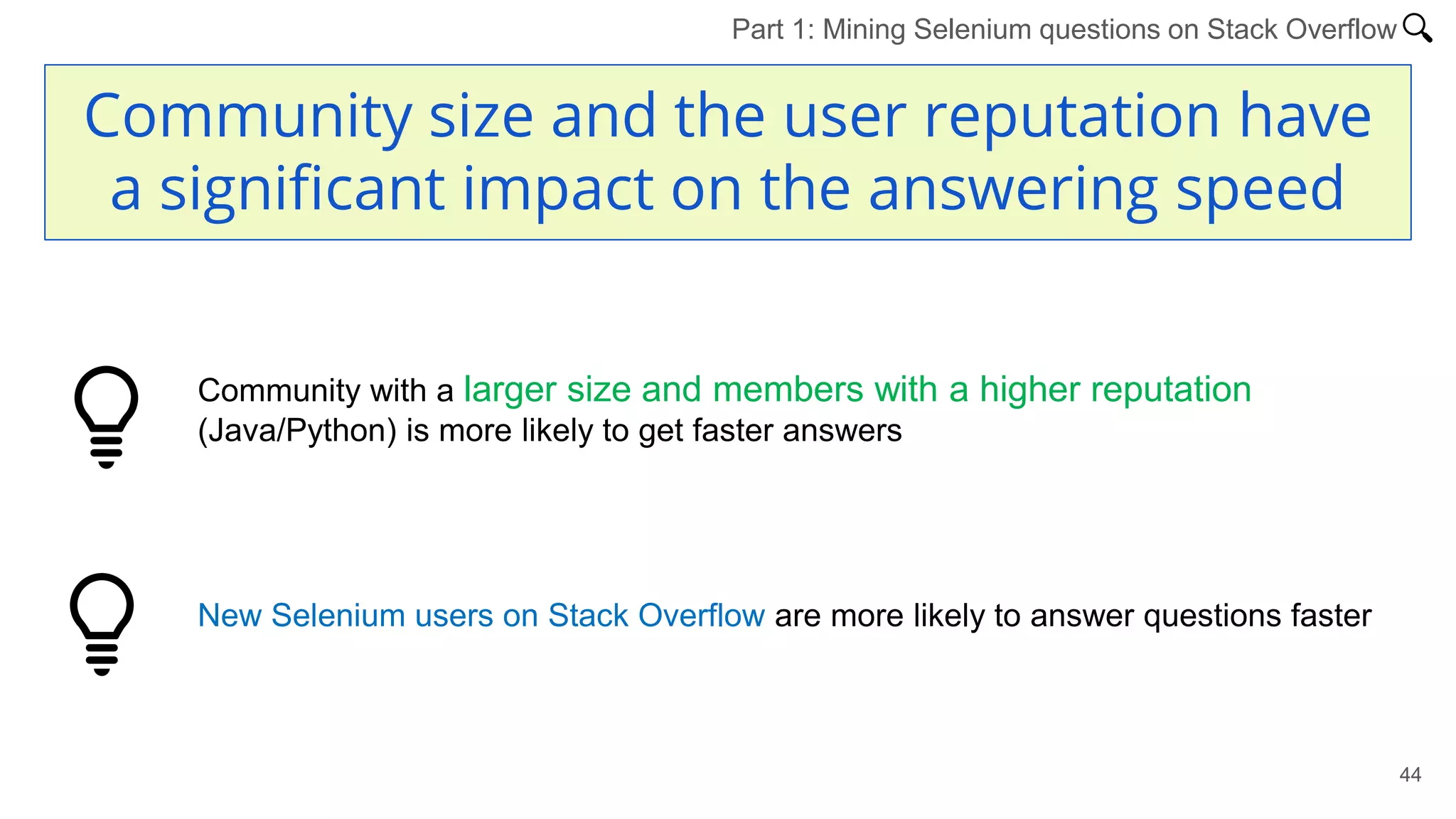 Part 1: Mining Selenium questions on Stack Overflow

Community size and the user reputation have a significant impact on the answering speed

Community with a larger size and members with a higher reputation (Java/Python) is more likely to get faster answers

New Selenium users on Stack Overflow are more likely to answer questions faster

44